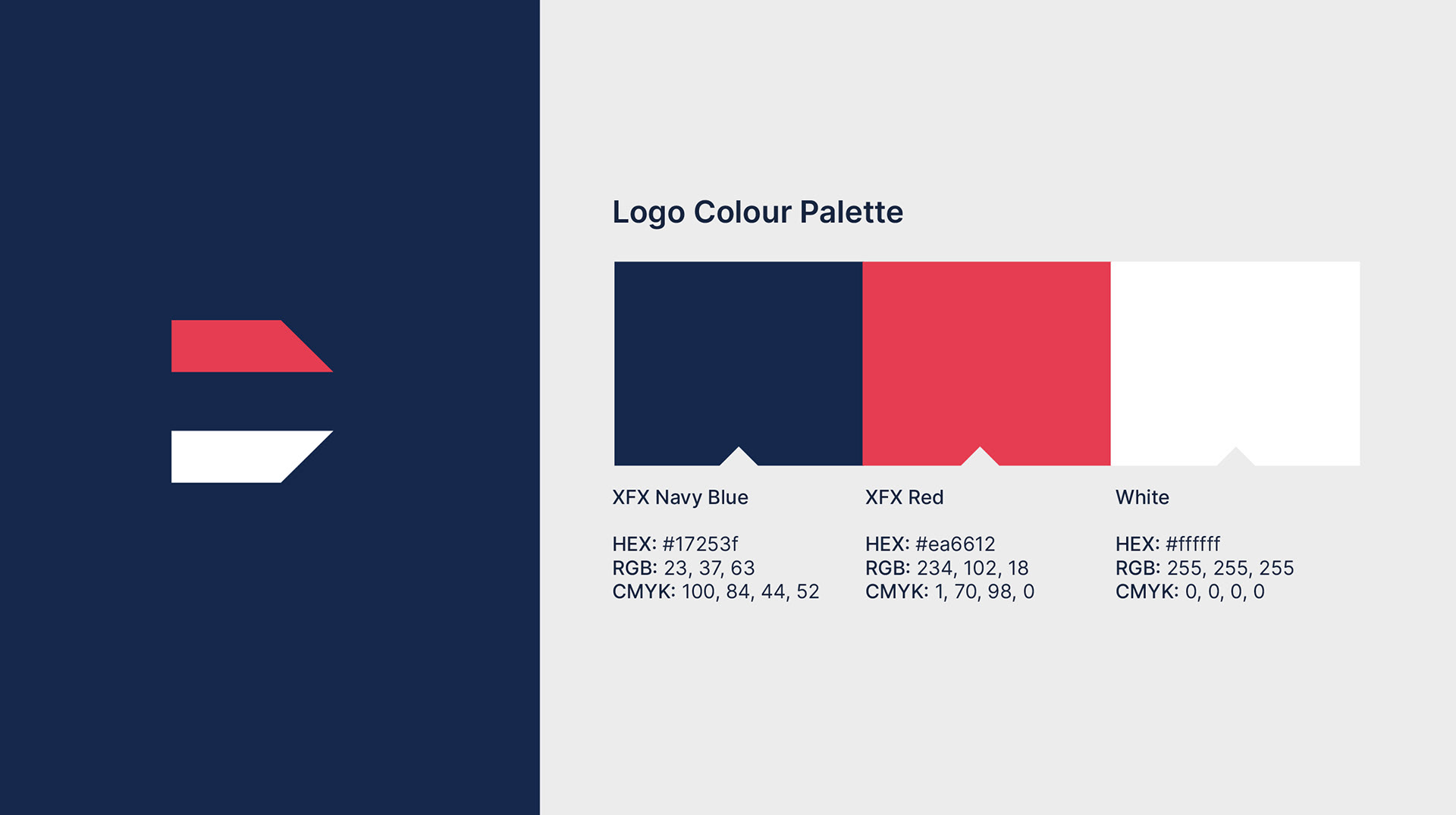 Logo Colour Palette

XFX Navy Blue

HEX: #17253f
RGB: 23, 37, 63
CMYK: 100, 84, 44, 52

XFX Red

HEX: #ea6612
RGB: 234, 102, 18
CMYK: 1, 70, 98, 0

White

HEX: #ffffff
RGB: 255, 255, 255
CMYK: 0, 0, 0, 0